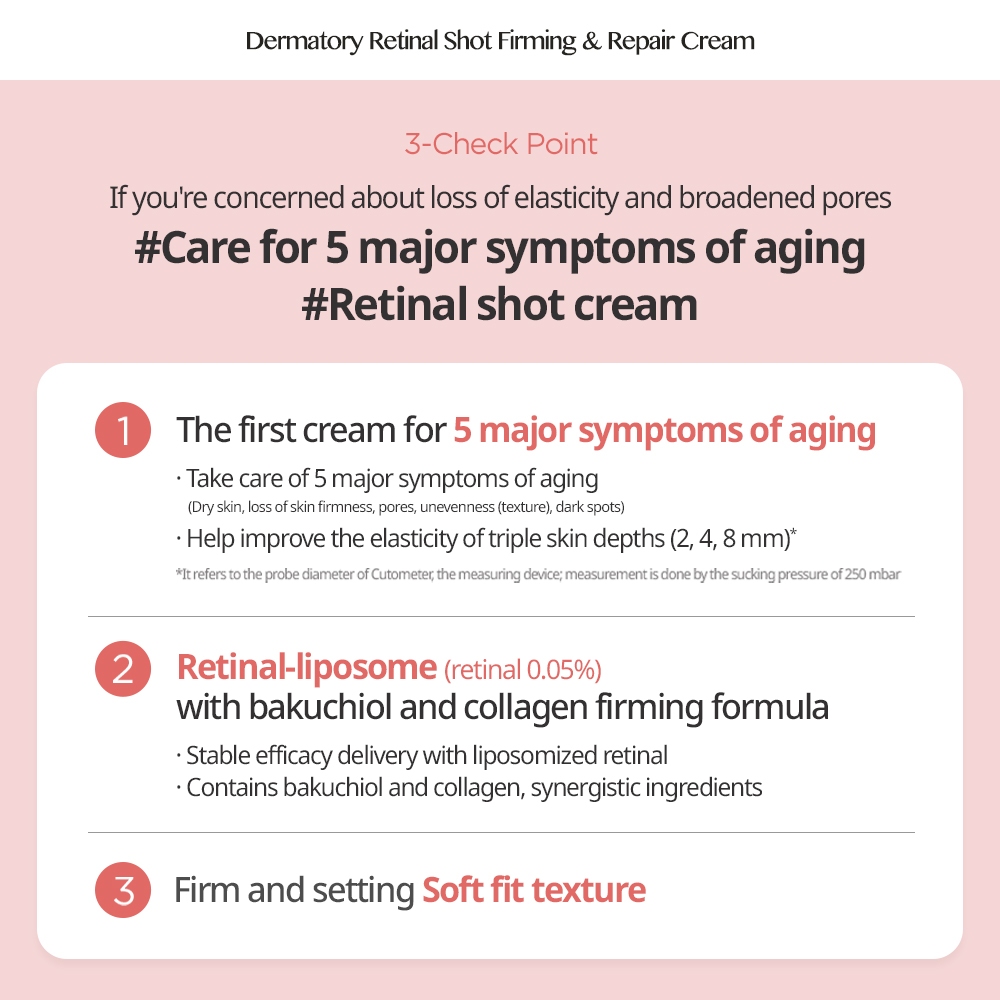 Dermatory Retinal Shot Firming & Repair Cream

3-Check Point

If you're concerned about loss of elasticity and broadened pores

#Care for 5 major symptoms of aging
#Retinal shot cream

1 The first cream for 5 major symptoms of aging

· Take care of 5 major symptoms of aging
(Dry skin, loss of skin firmness, pores, unevenness (texture), dark spots)
· Help improve the elasticity of triple skin depths (2, 4, 8 mm)*

*It refers to the probe diameter of Cutometer, the measuring device; measurement is done by the sucking pressure of 250 mbar

2 Retinal-liposome (retinal 0.05%)
with bakuchiol and collagen firming formula

· Stable efficacy delivery with liposomized retinal
· Contains bakuchiol and collagen, synergistic ingredients

3 Firm and setting Soft fit texture